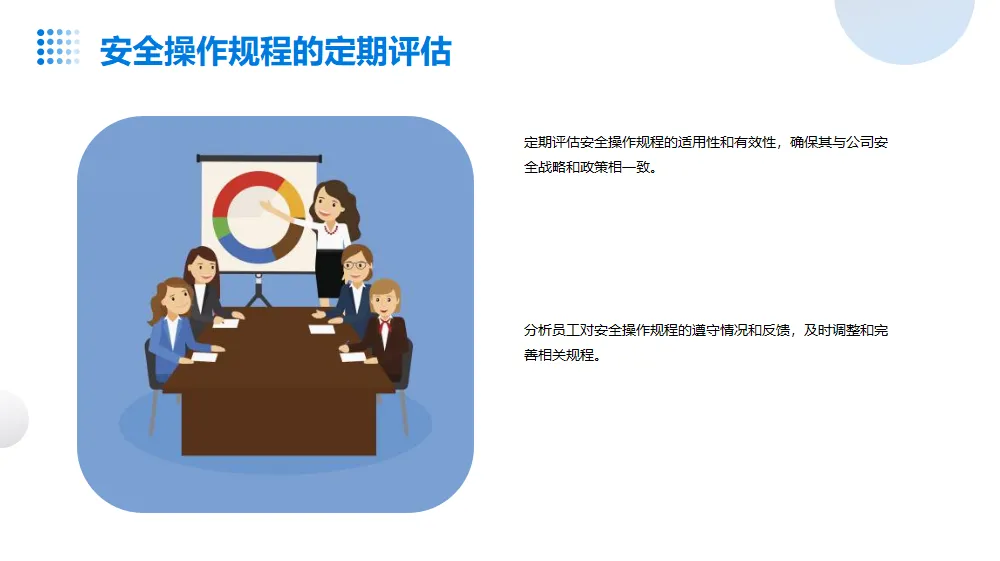 安全操作规程的定期评估

定期评估安全操作规程的适用性和有效性，确保其与公司安全战略和政策相一致。

分析员工对安全操作规程的遵守情况和反馈，及时调整和完善相关规程。